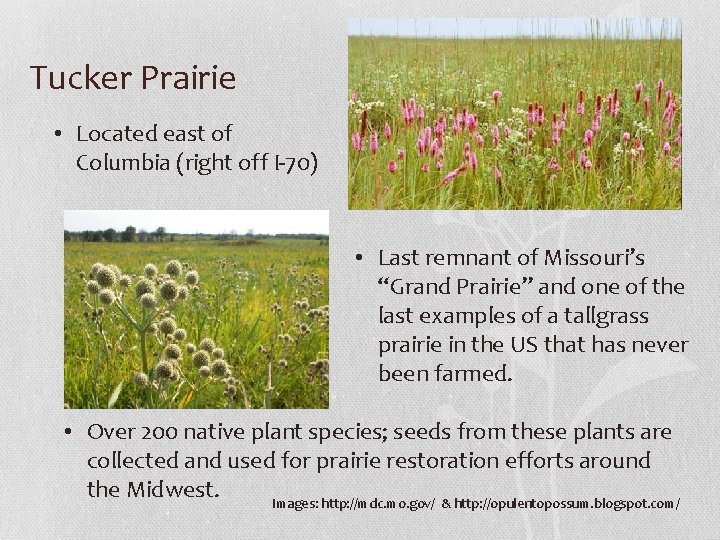 Tucker Prairie

• Located east of Columbia (right off I-70)

• Last remnant of Missouri's "Grand Prairie" and one of the last examples of a tallgrass prairie in the US that has never been farmed.

• Over 200 native plant species; seeds from these plants are collected and used for prairie restoration efforts around the Midwest.

Images: http://mdc.mo.gov/ & http://opulentopossum.blogspot.com/